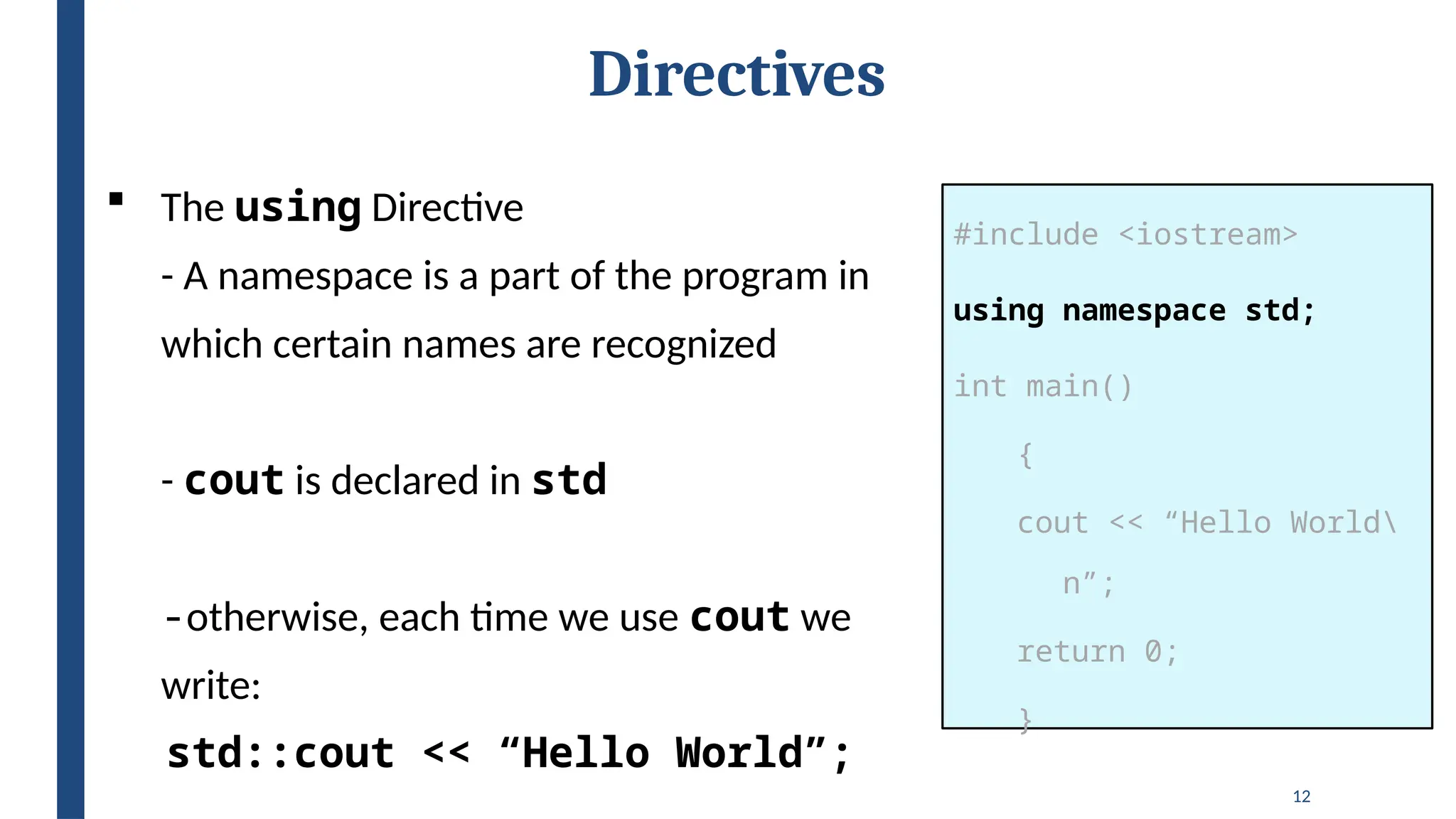 Directives

▪ The using Directive

- A namespace is a part of the program in which certain names are recognized

- cout is declared in std

- otherwise, each time we use cout we write:

std::cout << “Hello World”;

#include <iostream>

using namespace std;

int main()

{

cout << “Hello World\n”;

return 0;

}

12